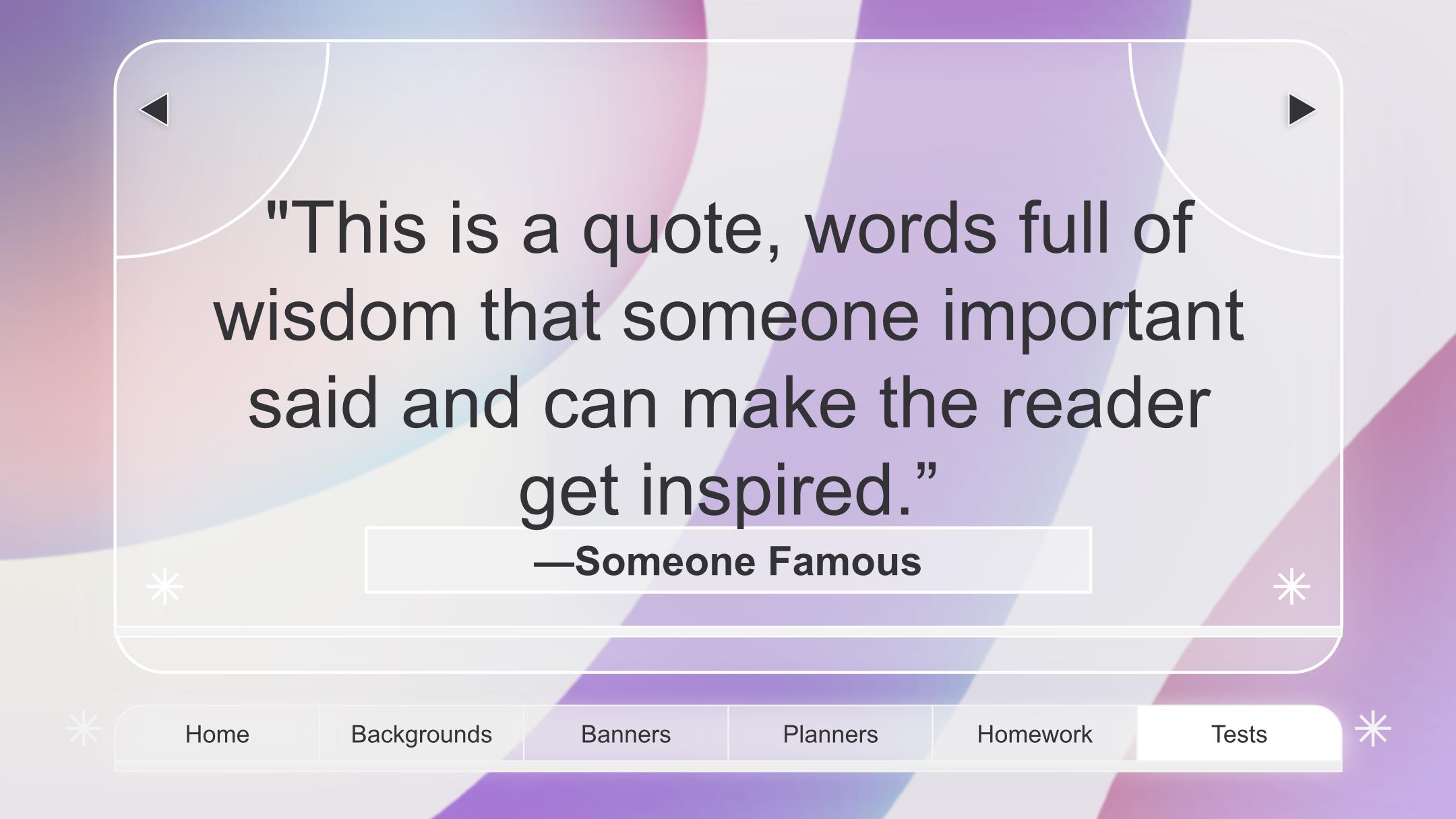 "This is a quote, words full of wisdom that someone important said and can make the reader get inspired.”

—Someone Famous

Home Backgrounds Banners Planners Homework Tests